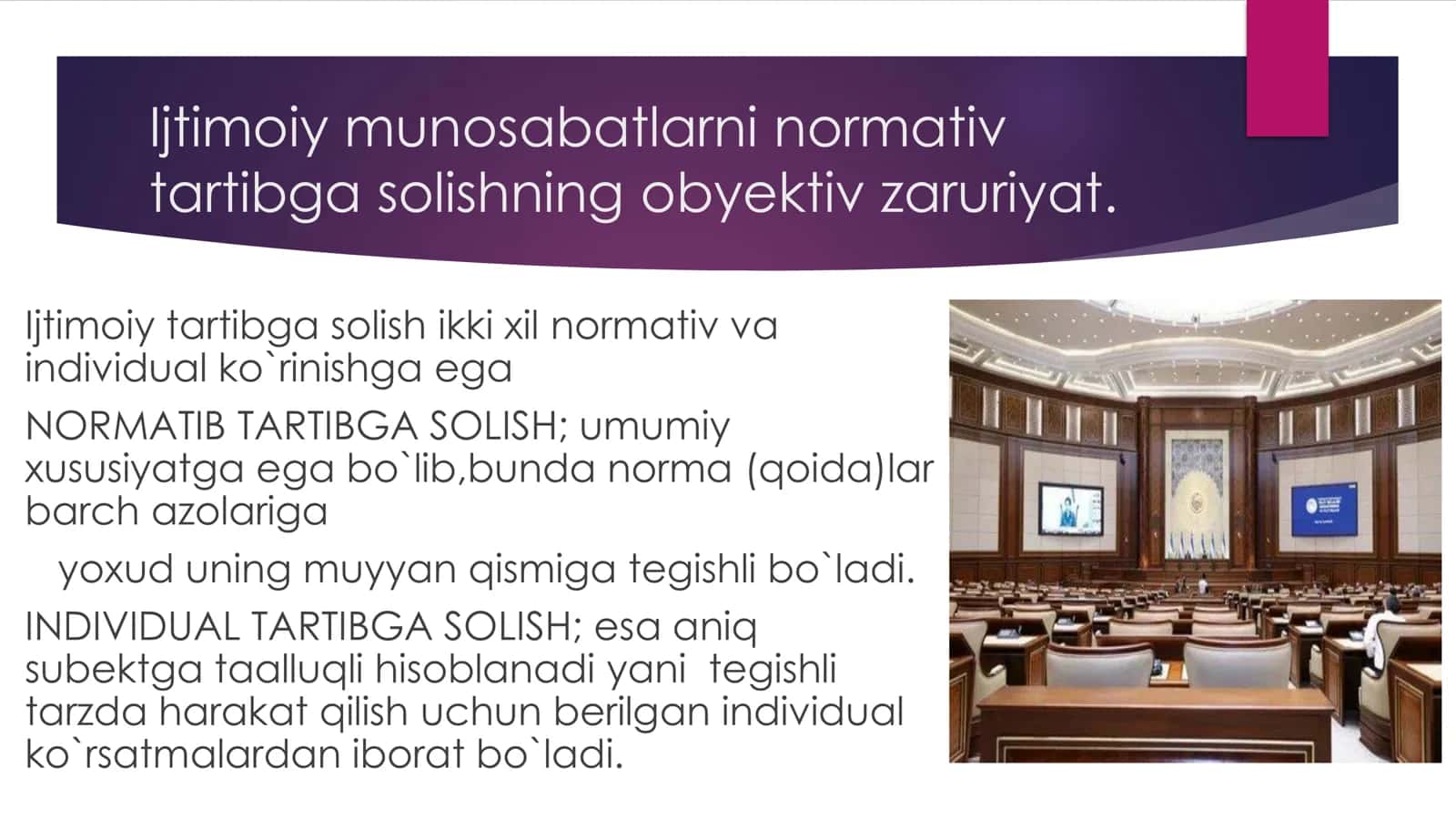 Ijtimoiy munosabatlarni normativ tartibga solishning obyektiv zaruriyat.

Ijtimoiy tartibga solish ikki xil normativ va individual ko`rinishga ega

NORMATIB TARTIBGA SOLISH; umumiy xususiyatga ega bo`lib,bunda norma (qoida)lar barch azolariga

yoxud uning muyyan qismiga tegishli bo`ladi.

INDIVIDUAL TARTIBGA SOLISH; esa aniq subektga taalluqli hisoblanadi yani tegishli tarzda harakat qilish uchun berilgan individual ko`rsatmalardan iborat bo`ladi.